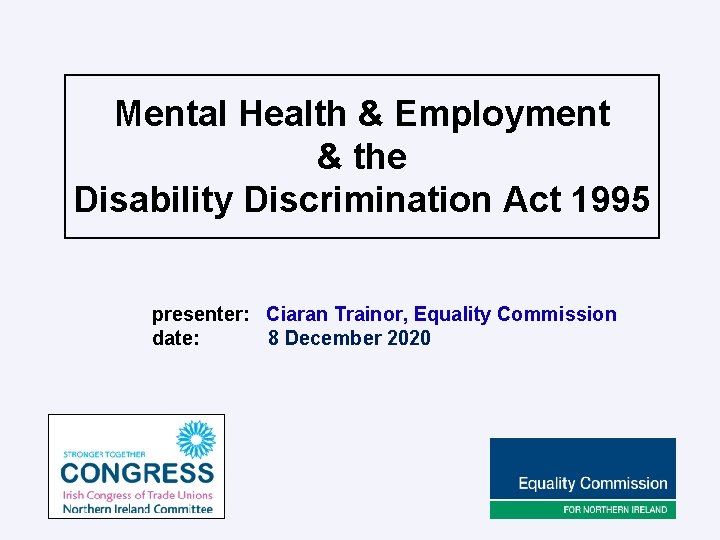 Mental Health & Employment
& the
Disability Discrimination Act 1995

presenter: Ciaran Trainor, Equality Commission
date: 8 December 2020

STRONGER TOGETHER
CONGRESS
Irish Congress of Trade Unions
Northern Ireland Committee

Equality Commission
FOR NORTHERN IRELAND